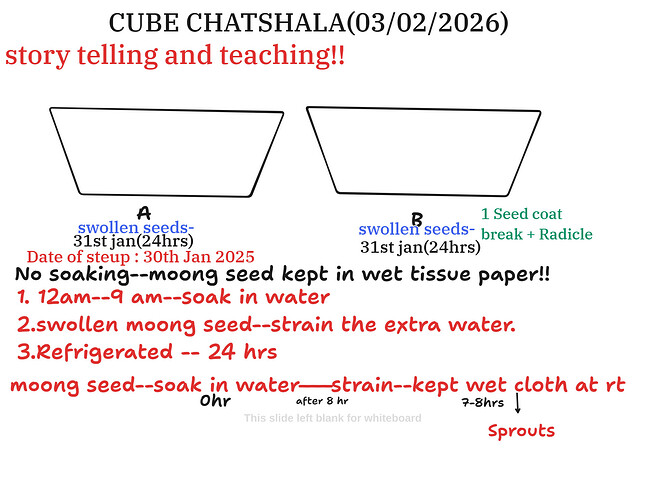 CUBE CHATSHALA(03/02/2026)

story telling and teaching!!

A
swollen seeds-
31st jan(24hrs)
Date of steup : 30th Jan 2025

B
swollen seeds-
31st jan(24hrs)

1 Seed coat break + Radicle

No soaking--moong seed kept in wet tissue paper!!

1. 12am--9 am--soak in water

2.swollen moong seed--strain the extra water.

3.Refrigerated -- 24 hrs

moong seed--soak in water——strain--kept wet cloth at rt

0hr after 8 hr 7-8hrs

This slide left blank for whiteboard

Sprouts